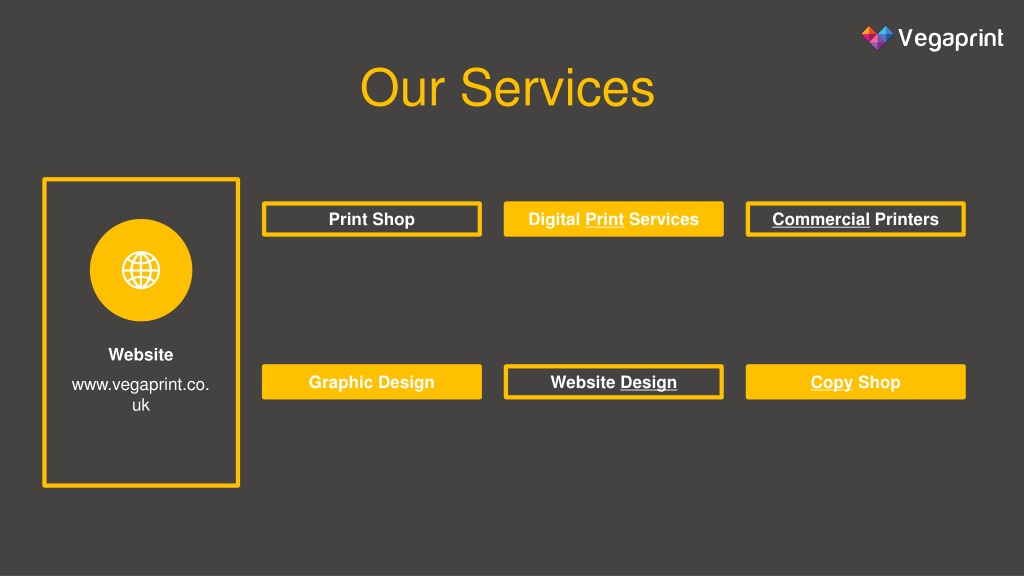 Vegaprint

Our Services

Website
www.vegaprint.co.uk

Print Shop

Digital Print Services

Commercial Printers

Graphic Design

Website Design

Copy Shop